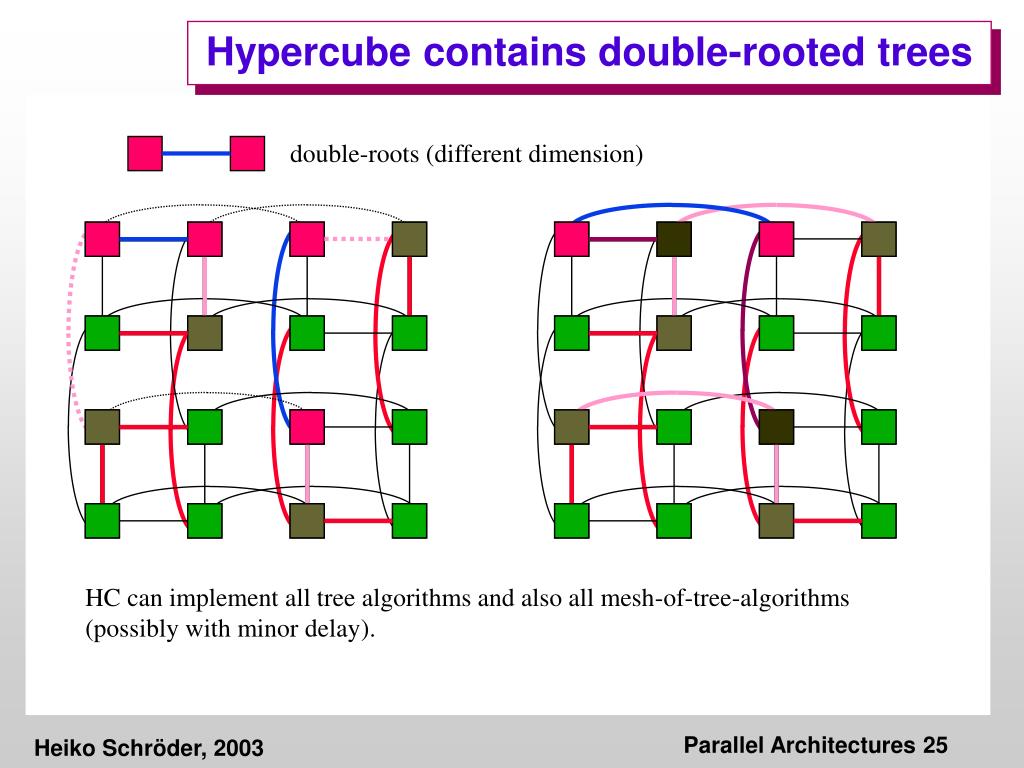 Hypercube contains double-rooted trees

double-roots (different dimension)

HC can implement all tree algorithms and also all mesh-of-tree-algorithms (possibly with minor delay).

Heiko Schröder, 2003

Parallel Architectures 25